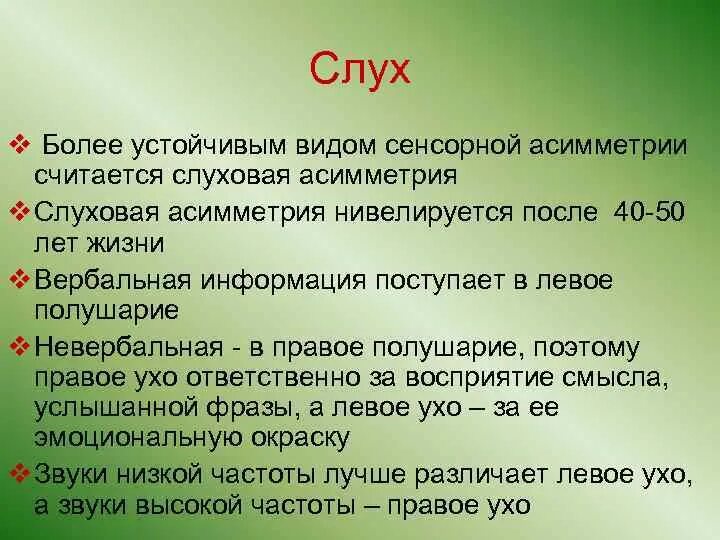 Слух

❖ Более устойчивым видом сенсорной асимметрии считается слуховая асимметрия

❖ Слуховая асимметрия нивелируется после 40-50 лет жизни

❖ Вербальная информация поступает в левое полушарие

❖ Невербальная - в правое полушарие, поэтому правое ухо ответственно за восприятие смысла, услышанной фразы, а левое ухо – за ее эмоциональную окраску

❖ Звуки низкой частоты лучше различает левое ухо, а звуки высокой частоты – правое ухо